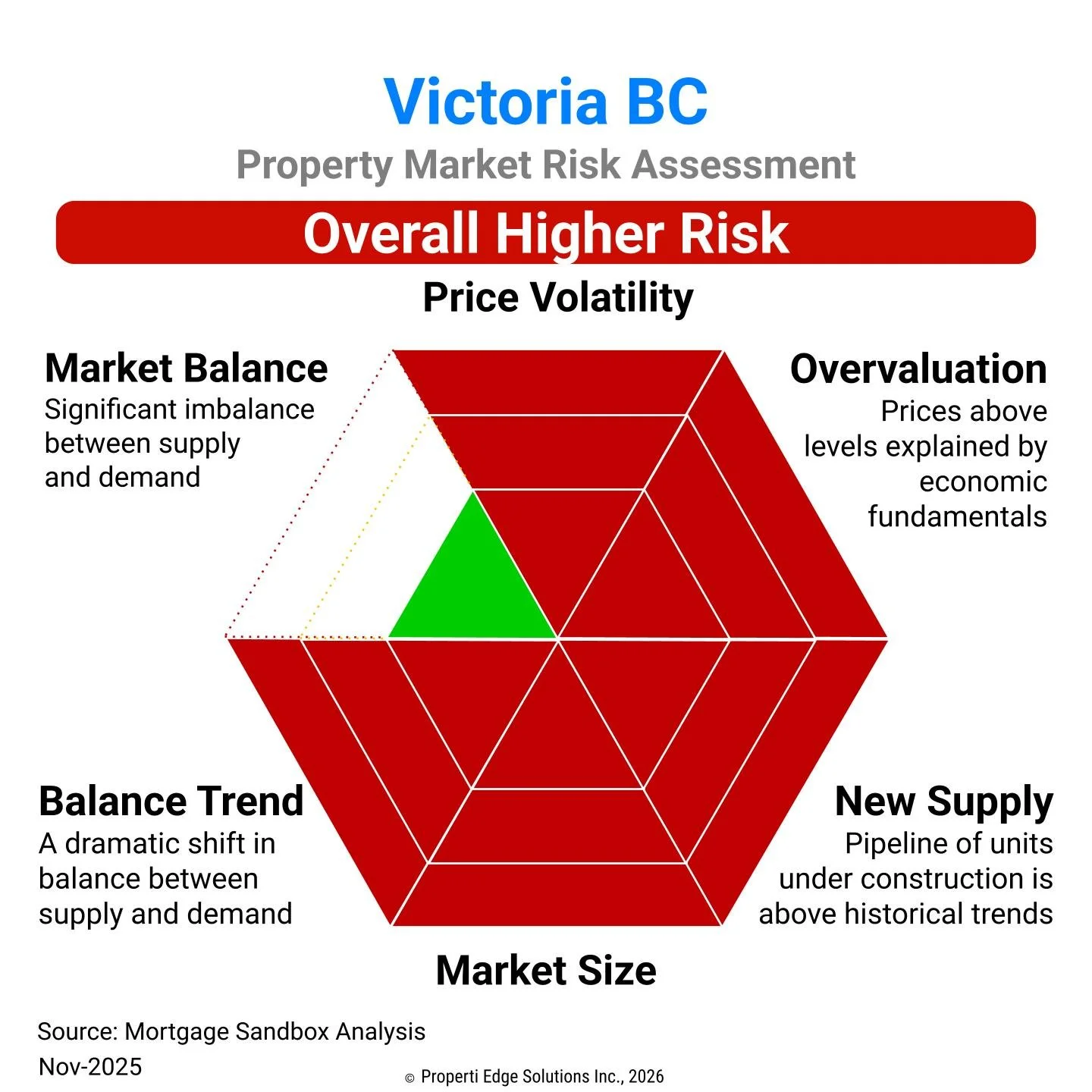 Victoria BC
Property Market Risk Assessment
Overall Higher Risk
Price Volatility

Market Balance
Significant imbalance between supply and demand

Overvaluation
Prices above levels explained by economic fundamentals

Balance Trend
A dramatic shift in balance between supply and demand

New Supply
Pipeline of units under construction is above historical trends

Market Size

Source: Mortgage Sandbox Analysis
Nov-2025

© Properti Edge Solutions Inc., 2026